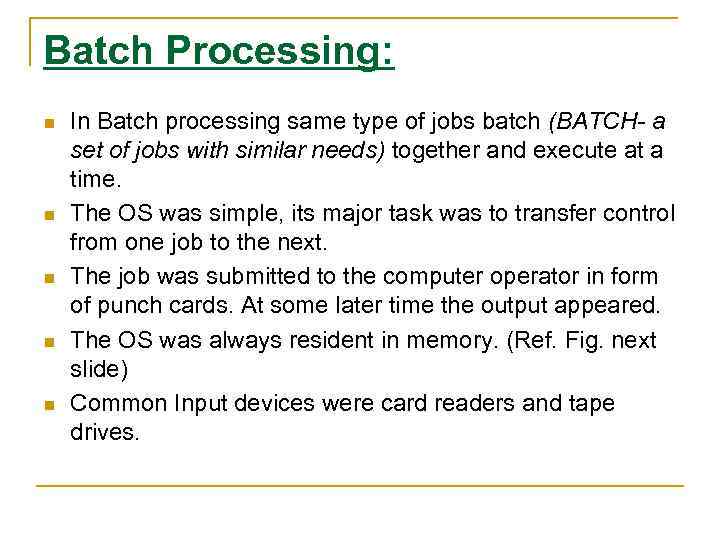 Batch Processing:

- In Batch processing same type of jobs batch (BATCH- a set of jobs with similar needs) together and execute at a time.
- The OS was simple, its major task was to transfer control from one job to the next.
- The job was submitted to the computer operator in form of punch cards. At some later time the output appeared.
- The OS was always resident in memory. (Ref. Fig. next slide)
- Common Input devices were card readers and tape drives.